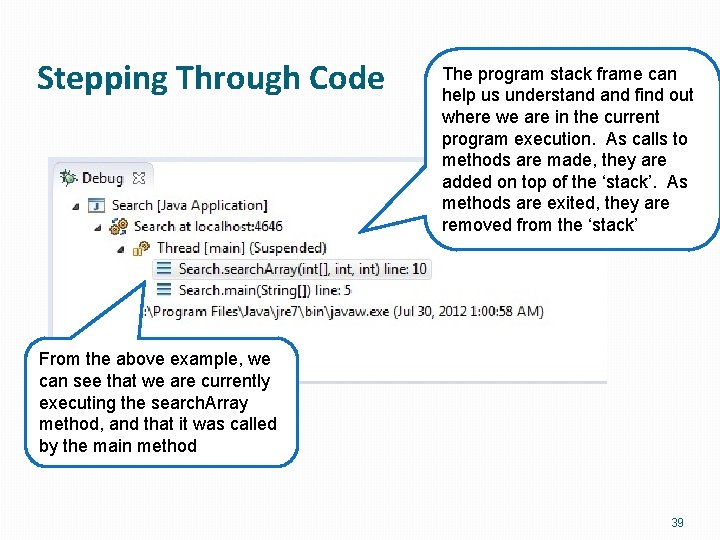 Stepping Through Code

The program stack frame can help us understand and find out where we are in the current program execution. As calls to methods are made, they are added on top of the ‘stack’. As methods are exited, they are removed from the ‘stack’

Debug

Search [Java Application]

Search at localhost:4646

Thread [main] (Suspended)

Search.searchArray(int[], int, int) line: 10

Search.main(String[]) line: 5

:\Program Files\Java\jre7\bin\javaw.exe (Jul 30, 2012 1:00:58 AM)

From the above example, we can see that we are currently executing the searchArray method, and that it was called by the main method

39